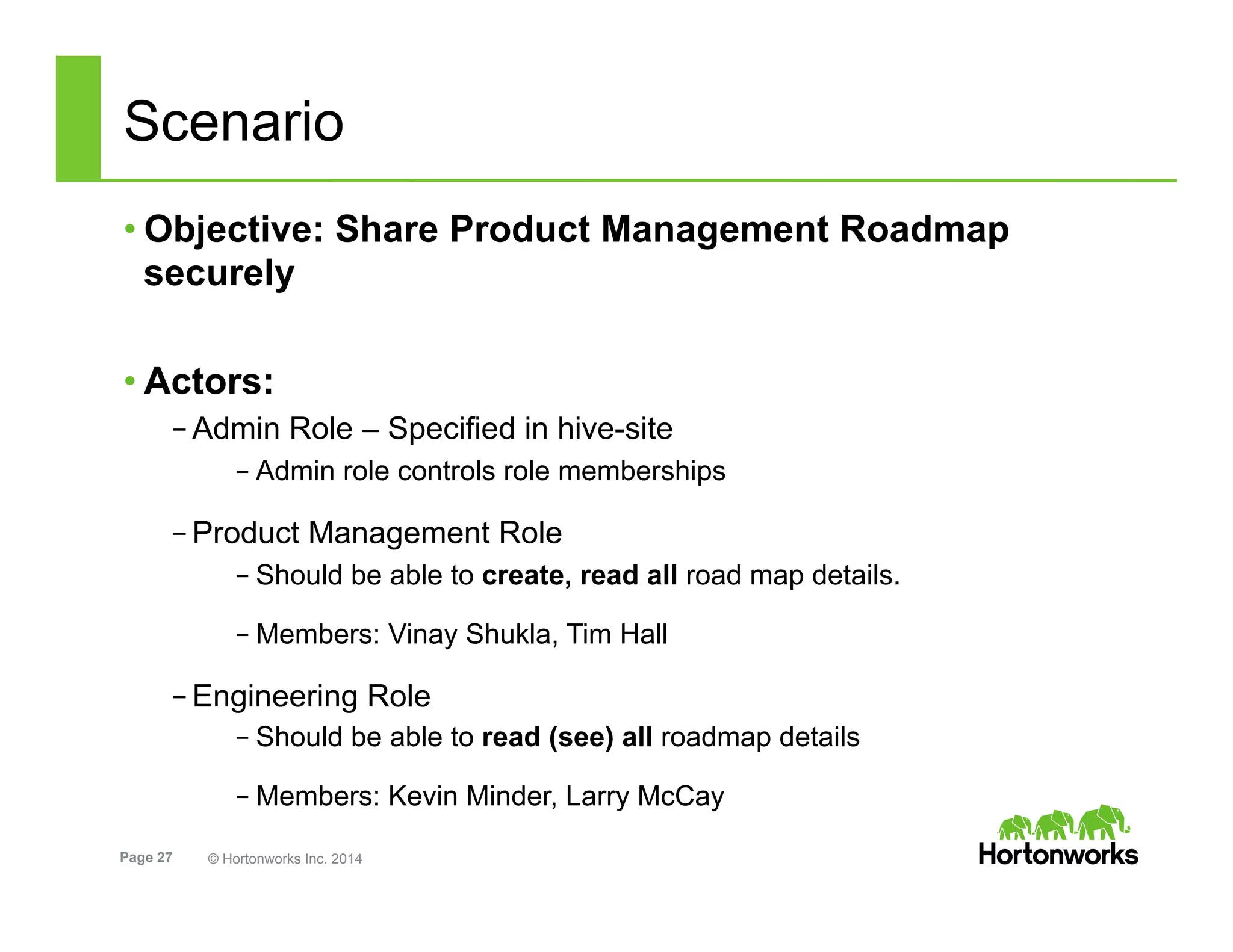 Scenario

• Objective: Share Product Management Roadmap securely

• Actors:

– Admin Role – Specified in hive-site

– Admin role controls role memberships

– Product Management Role

– Should be able to create, read all road map details.

– Members: Vinay Shukla, Tim Hall

– Engineering Role

– Should be able to read (see) all roadmap details

– Members: Kevin Minder, Larry McCay

Page 27 © Hortonworks Inc. 2014

Hortonworks